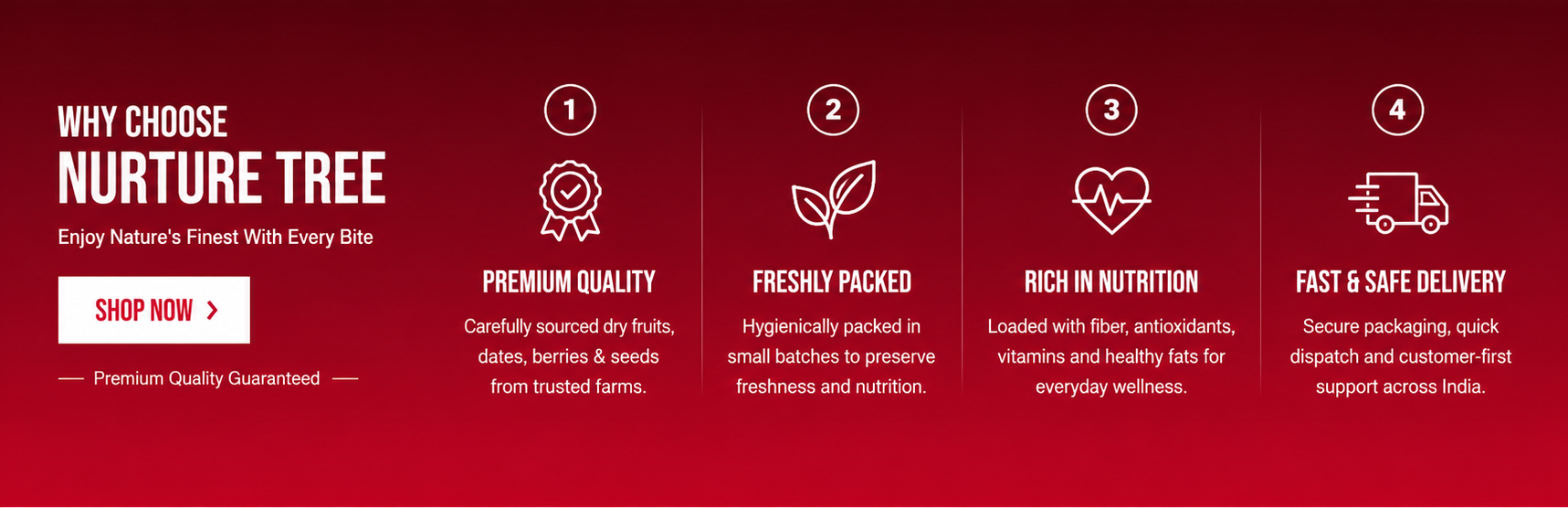 WHY CHOOSE
NURTURE TREE

Enjoy Nature's Finest With Every Bite

SHOP NOW >

— Premium Quality Guaranteed —

1

PREMIUM QUALITY

Carefully sourced dry fruits, dates, berries & seeds from trusted farms.

2

FRESHLY PACKED

Hygienically packed in small batches to preserve freshness and nutrition.

3

RICH IN NUTRITION

Loaded with fiber, antioxidants, vitamins and healthy fats for everyday wellness.

4

FAST & SAFE DELIVERY

Secure packaging, quick dispatch and customer-first support across India.